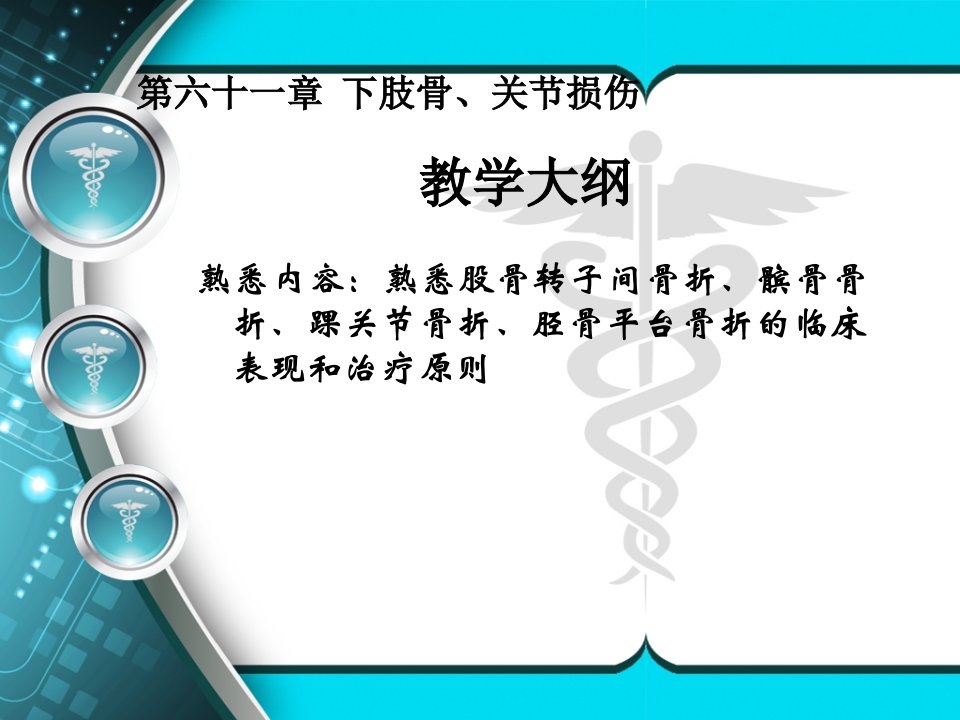 第六十一章 下肢骨、关节损伤

教学大纲

熟悉内容：熟悉股骨转子间骨折、髌骨骨折、踝关节骨折、胫骨平台骨折的临床表现和治疗原则